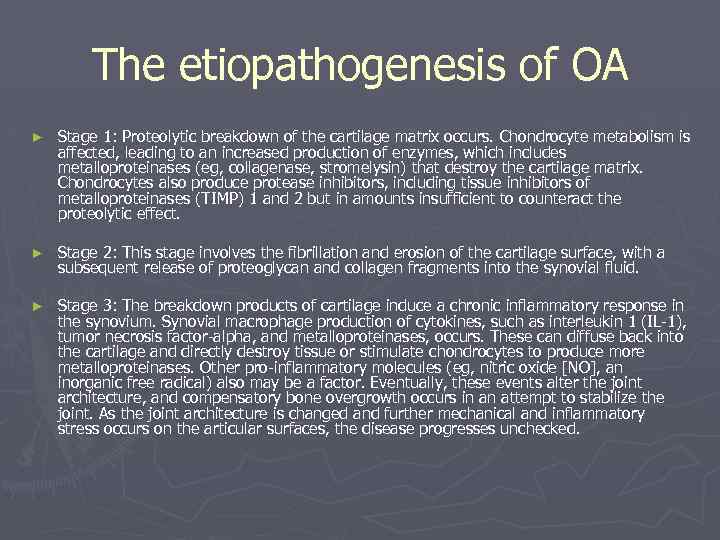 The etiopathogenesis of OA

► Stage 1: Proteolytic breakdown of the cartilage matrix occurs. Chondrocyte metabolism is affected, leading to an increased production of enzymes, which includes metalloproteinases (eg, collagenase, stromelysin) that destroy the cartilage matrix. Chondrocytes also produce protease inhibitors, including tissue inhibitors of metalloproteinases (TIMP) 1 and 2 but in amounts insufficient to counteract the proteolytic effect.

► Stage 2: This stage involves the fibrillation and erosion of the cartilage surface, with a subsequent release of proteoglycan and collagen fragments into the synovial fluid.

► Stage 3: The breakdown products of cartilage induce a chronic inflammatory response in the synovium. Synovial macrophage production of cytokines, such as interleukin 1 (IL-1), tumor necrosis factor-alpha, and metalloproteinases, occurs. These can diffuse back into the cartilage and directly destroy tissue or stimulate chondrocytes to produce more metalloproteinases. Other pro-inflammatory molecules (eg, nitric oxide [NO], an inorganic free radical) also may be a factor. Eventually, these events alter the joint architecture, and compensatory bone overgrowth occurs in an attempt to stabilize the joint. As the joint architecture is changed and further mechanical and inflammatory stress occurs on the articular surfaces, the disease progresses unchecked.